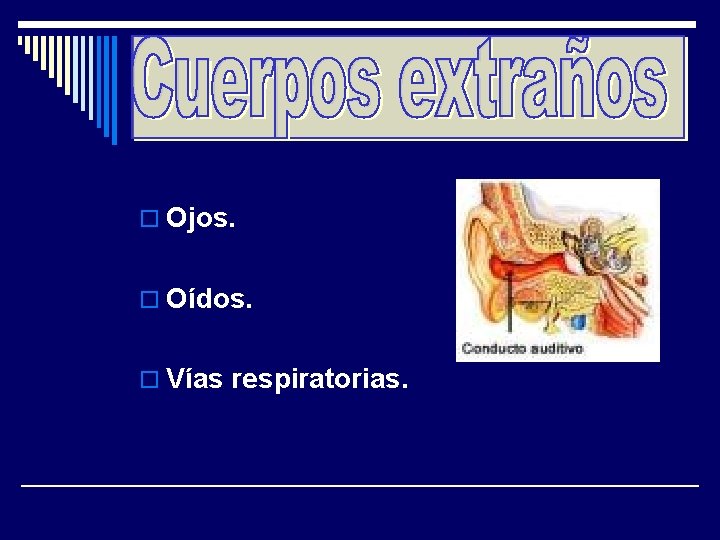 Cuerpos extraños

Ojos.

Oídos.

Vías respiratorias.

Conducto auditivo